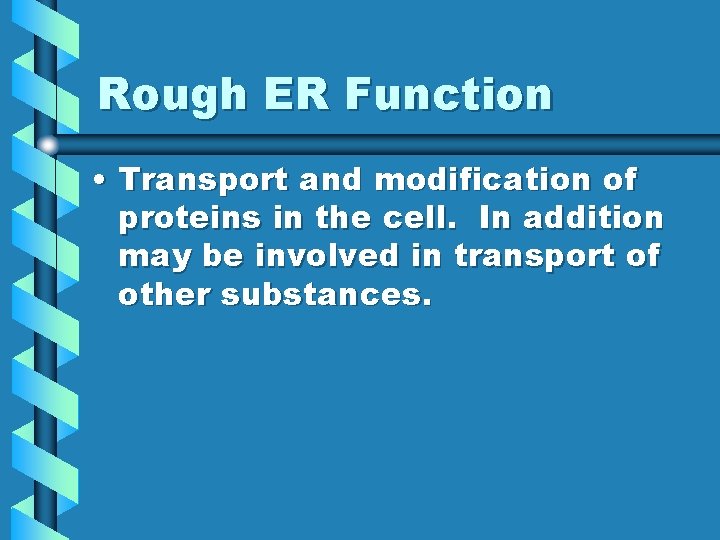 Rough ER Function

• Transport and modification of proteins in the cell.  In addition may be involved in transport of other substances.